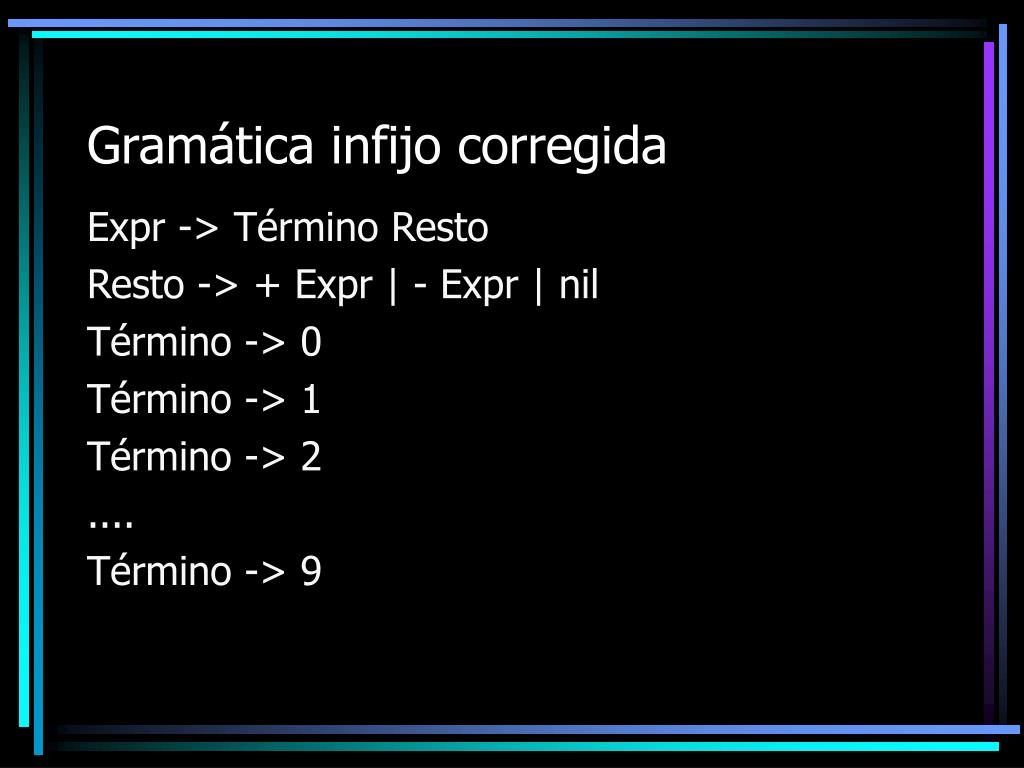 Gramática infijo corregida

Expr -> Término Resto
Resto -> + Expr | - Expr | nil
Término -> 0
Término -> 1
Término -> 2
....
Término -> 9